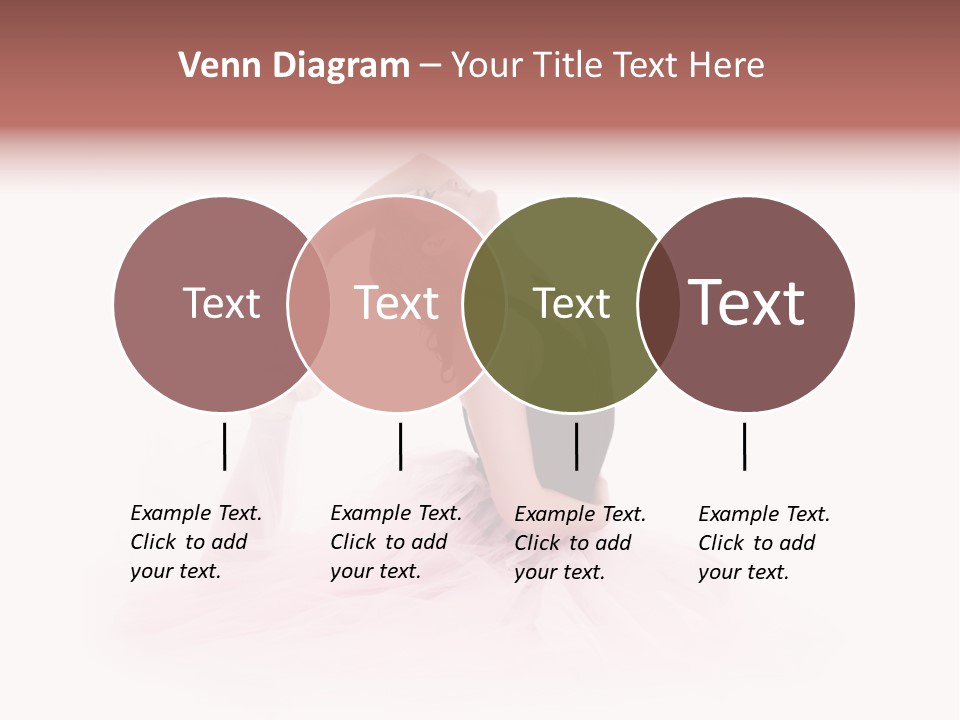 Venn Diagram – Your Title Text Here

Text

Text

Text

Text

Example Text. Click to add your text.

Example Text. Click to add your text.

Example Text. Click to add your text.

Example Text. Click to add your text.